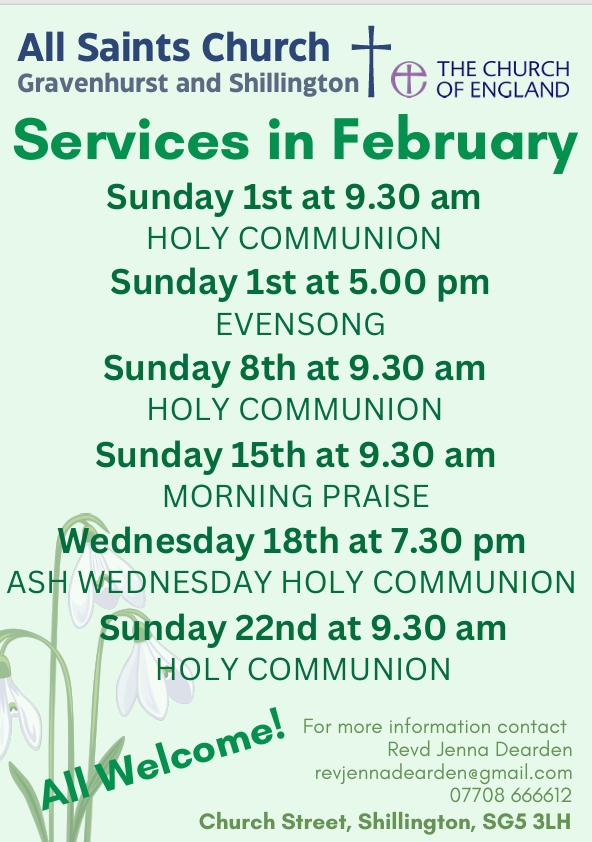 All Saints Church
Gravenhurst and Shillington

THE CHURCH OF ENGLAND

Services in February

Sunday 1st at 9.30 am
HOLY COMMUNION

Sunday 1st at 5.00 pm
EVENSONG

Sunday 8th at 9.30 am
HOLY COMMUNION

Sunday 15th at 9.30 am
MORNING PRAISE

Wednesday 18th at 7.30 pm
ASH WEDNESDAY HOLY COMMUNION

Sunday 22nd at 9.30 am
HOLY COMMUNION

All Welcome!

For more information contact
Revd Jenna Dearden
revjennadearden@gmail.com
07708 666612

Church Street, Shillington, SG5 3LH